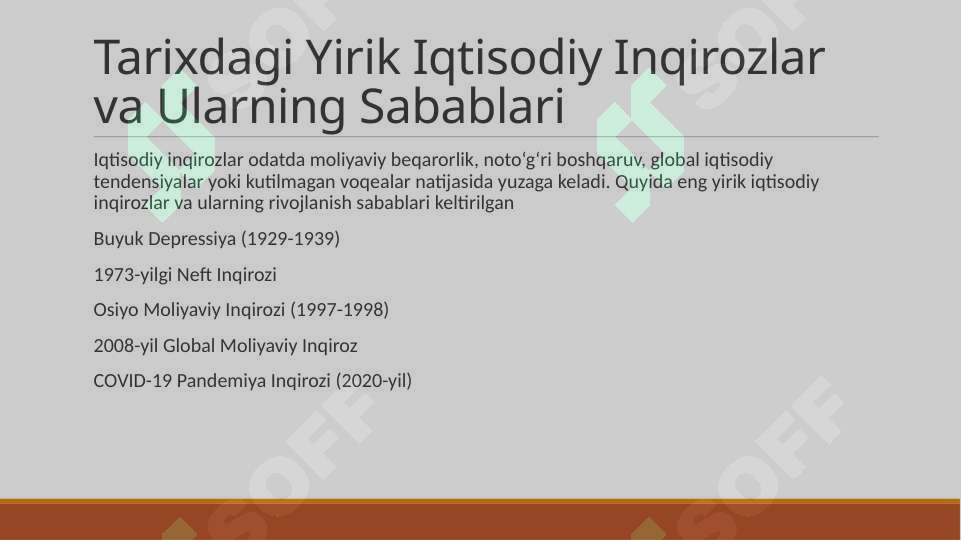 Tarixdagi Yirik Iqtisodiy Inqirozlar va Ularning Sabablari

Iqtisodiy inqirozlar odatda moliyaviy beqarorlik, noto‘g‘ri boshqaruv, global iqtisodiy tendensiyalar yoki kutilmagan voqealar natijasida yuzaga keladi. Quyida eng yirik iqtisodiy inqirozlar va ularning rivojlanish sabablari keltirilgan

Buyuk Depressiya (1929-1939)

1973-yilgi Neft Inqirozi

Osiyo Moliyaviy Inqirozi (1997-1998)

2008-yil Global Moliyaviy Inqiroz

COVID-19 Pandemiya Inqirozi (2020-yil)

SOFF

SOFF

SOFF

SOFF